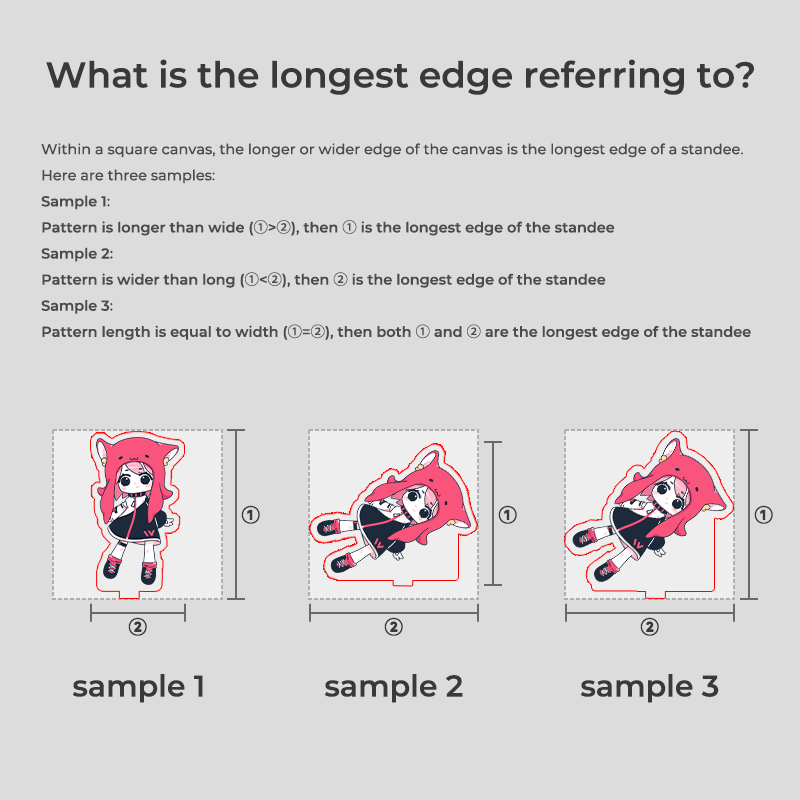 What is the longest edge referring to?

Within a square canvas, the longer or wider edge of the canvas is the longest edge of a standee.
Here are three samples:
Sample 1:
Pattern is longer than wide (①>②), then ① is the longest edge of the standee
Sample 2:
Pattern is wider than long (①<②), then ② is the longest edge of the standee
Sample 3:
Pattern length is equal to width (①=②), then both ① and ② are the longest edge of the standee

①
②
sample 1

①
②
sample 2

①
②
sample 3